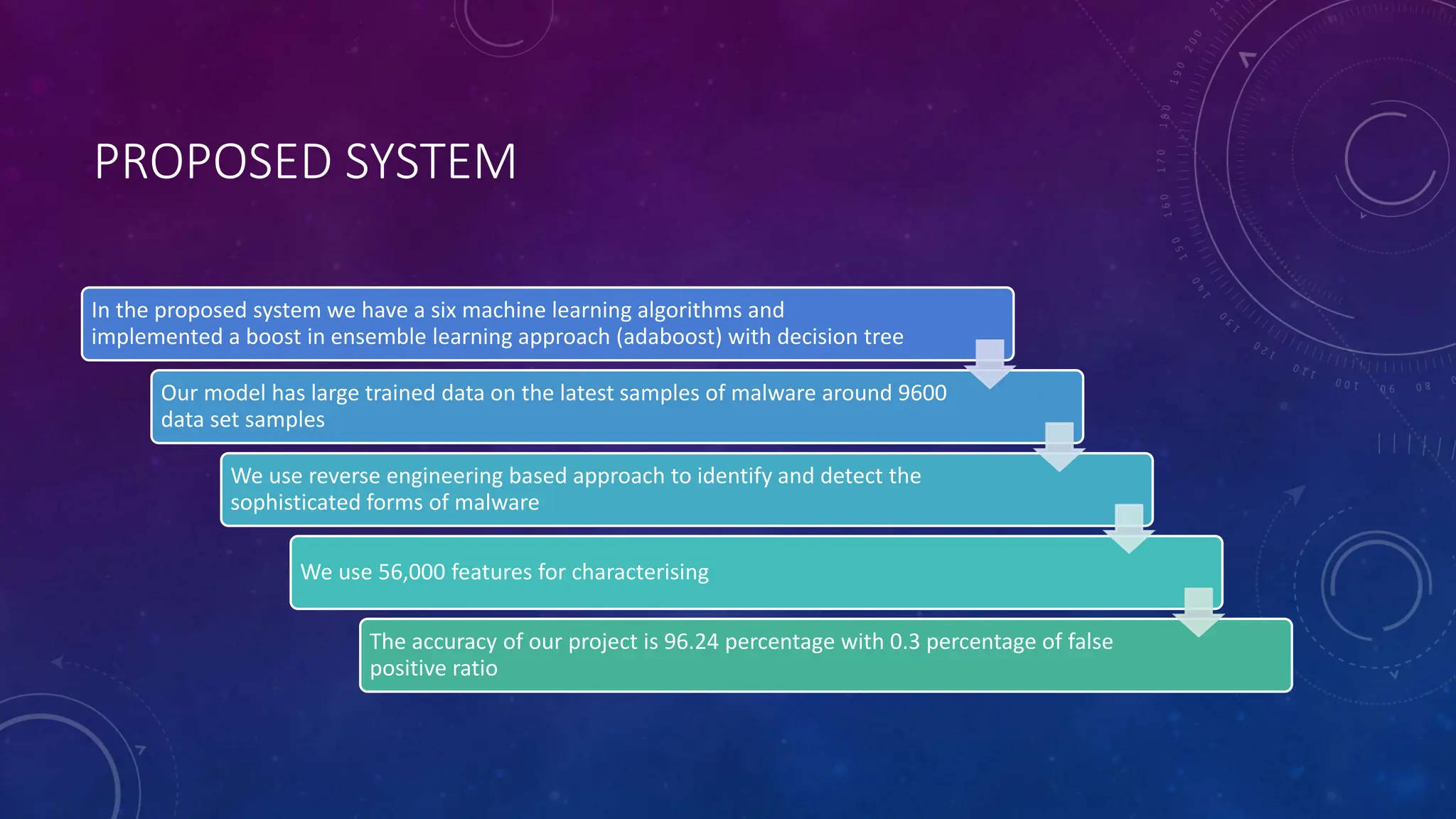 PROPOSED SYSTEM

In the proposed system we have a six machine learning algorithms and implemented a boost in ensemble learning approach (adaboost) with decision tree

Our model has large trained data on the latest samples of malware around 9600 data set samples

We use reverse engineering based approach to identify and detect the sophisticated forms of malware

We use 56,000 features for characterising

The accuracy of our project is 96.24 percentage with 0.3 percentage of false positive ratio